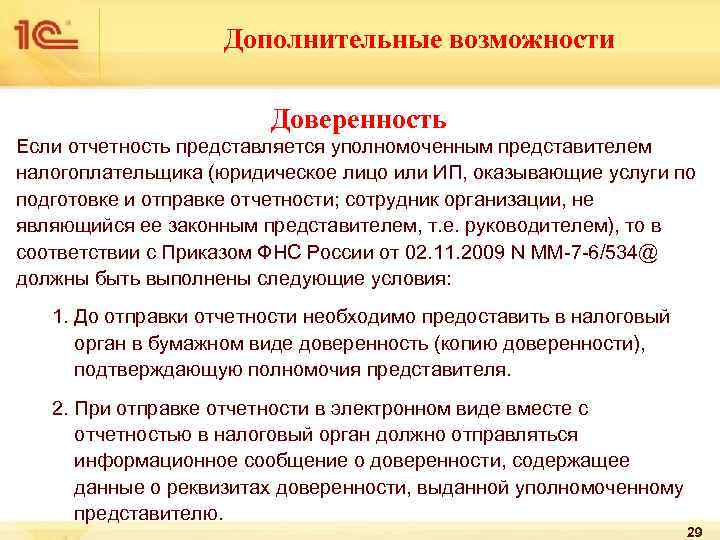 1С

Дополнительные возможности

Доверенность

Если отчетность представляется уполномоченным представителем налогоплательщика (юридическое лицо или ИП, оказывающие услуги по подготовке и отправке отчетности; сотрудник организации, не являющийся ее законным представителем, т.е. руководителем), то в соответствии с Приказом ФНС России от 02.11.2009 N ММ-7-6/534@ должны быть выполнены следующие условия:

1. До отправки отчетности необходимо предоставить в налоговый орган в бумажном виде доверенность (копию доверенности), подтверждающую полномочия представителя.

2. При отправке отчетности в электронном виде вместе с отчетностью в налоговый орган должно отправляться информационное сообщение о доверенности, содержащее данные о реквизитах доверенности, выданной уполномоченному представителю.

29